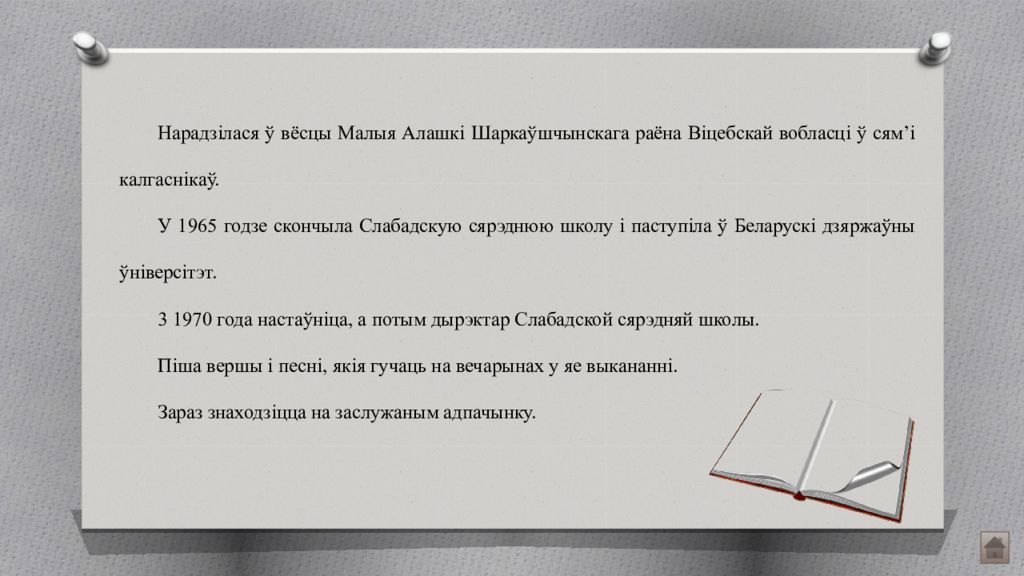 Нарадзілася ў вёсцы Малыя Алашкі Шаркаўшчынскага раёна Віцебскай вобласці ў сям'і калгаснікаў.

У 1965 годзе скончыла Слабадскую сярэднюю школу і паступіла ў Беларускі дзяржаўны ўніверсітэт.

З 1970 года настаўніца, а потым дырэктар Слабадской сярэдняй школы.

Піша вершы і песні, якія гучаць на вечарынах у яе выкананні.

Зараз знаходзіцца на заслужаным адпачынку.